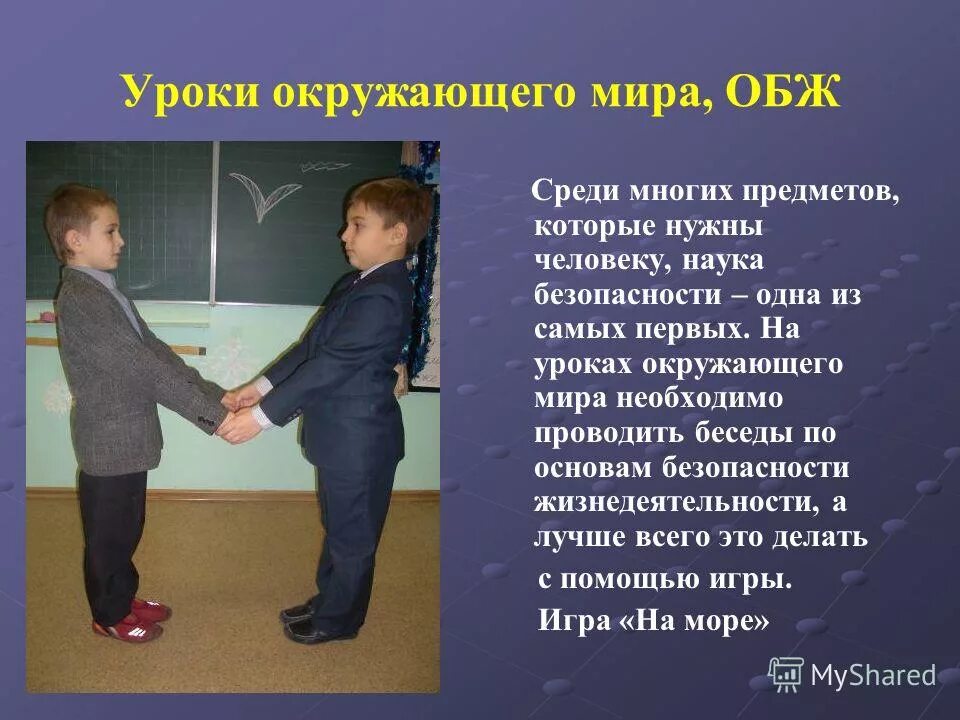 Уроки окружающего мира, ОБЖ

Среди многих предметов, которые нужны человеку, наука безопасности – одна из самых первых. На уроках окружающего мира необходимо проводить беседы по основам безопасности жизнедеятельности, а лучше всего это делать с помощью игры.

Игра «На море»

MyShared